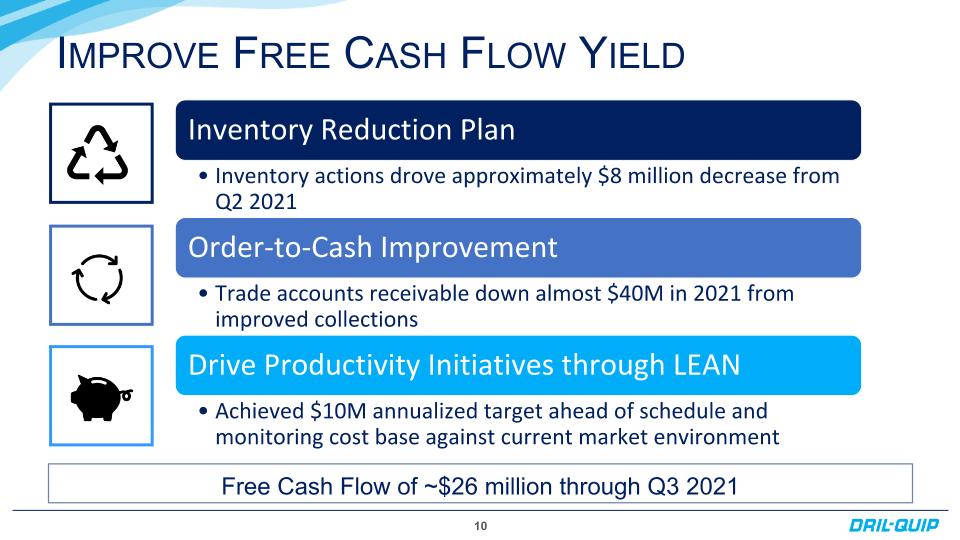 IMPROVE FREE CASH FLOW YIELD

Inventory Reduction Plan

• Inventory actions drove approximately $8 million decrease from Q2 2021

Order-to-Cash Improvement

• Trade accounts receivable down almost $40M in 2021 from improved collections

Drive Productivity Initiatives through LEAN

• Achieved $10M annualized target ahead of schedule and monitoring cost base against current market environment

Free Cash Flow of ~$26 million through Q3 2021

10

DRIL-QUIP